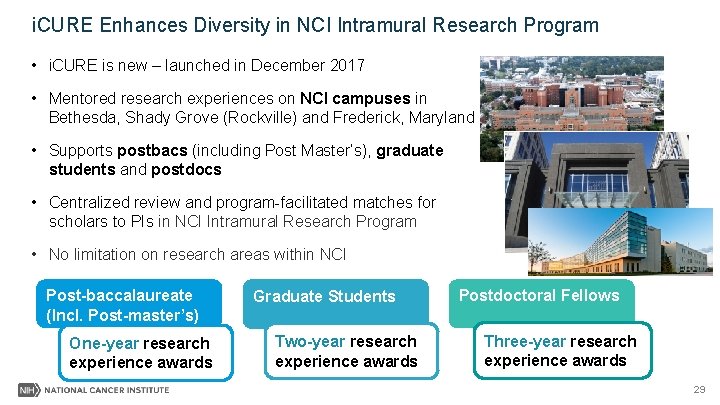 iCURE Enhances Diversity in NCI Intramural Research Program

• iCURE is new – launched in December 2017

• Mentored research experiences on NCI campuses in Bethesda, Shady Grove (Rockville) and Frederick, Maryland

• Supports postbacs (including Post Master's), graduate students and postdocs

• Centralized review and program-facilitated matches for scholars to PIs in NCI Intramural Research Program

• No limitation on research areas within NCI

Post-baccalaureate (Incl. Post-master's)

One-year research experience awards

Graduate Students

Two-year research experience awards

Postdoctoral Fellows

Three-year research experience awards

NIH NATIONAL CANCER INSTITUTE

29